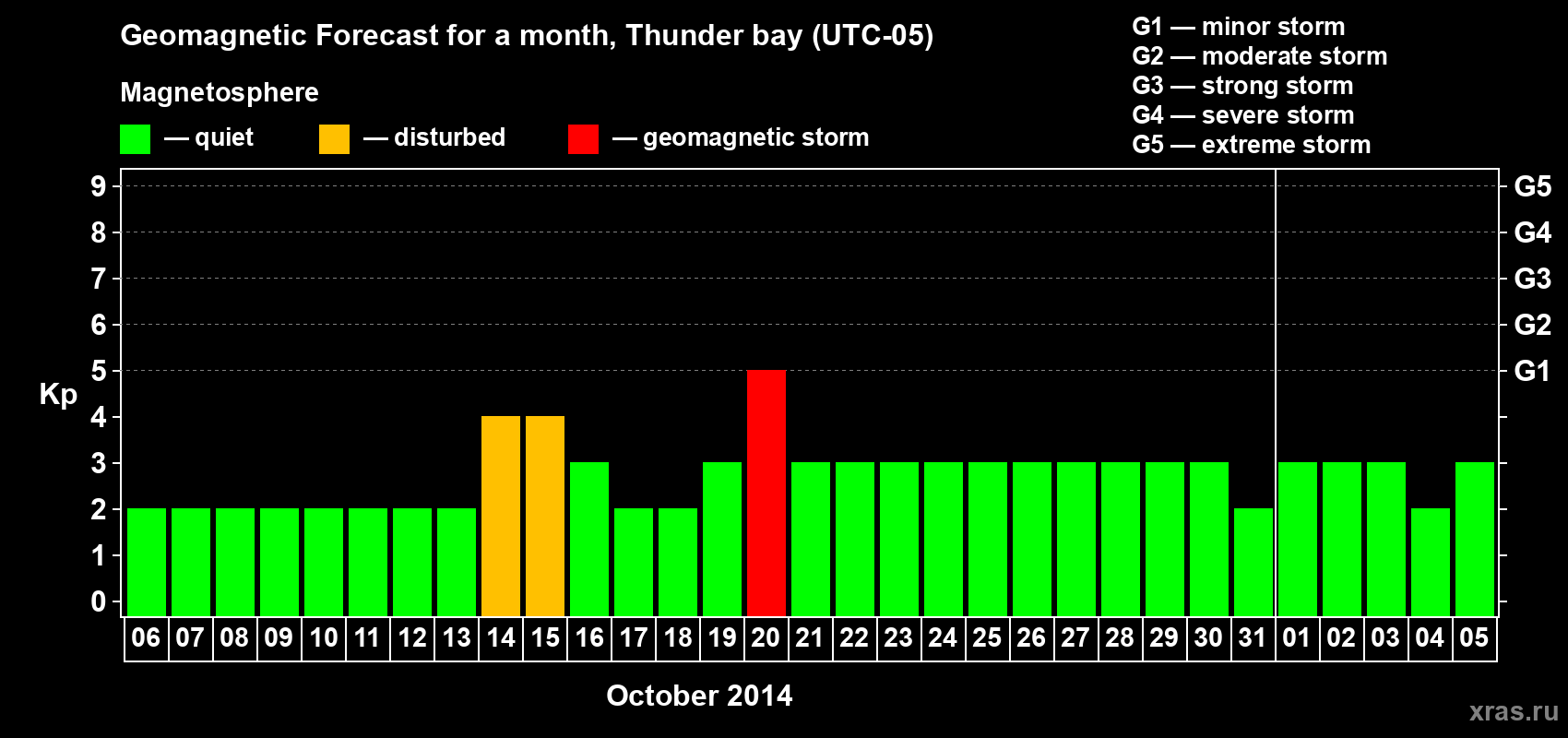 Geomagnetic Forecast for a month, Thunder bay (UTC-05)

Magnetosphere

— quiet — disturbed — geomagnetic storm

G1 — minor storm
G2 — moderate storm
G3 — strong storm
G4 — severe storm
G5 — extreme storm

Kp

9 8 7 6 5 4 3 2 1 0

G5 G4 G3 G2 G1

06 07 08 09 10 11 12 13 14 15 16 17 18 19 20 21 22 23 24 25 26 27 28 29 30 31 01 02 03 04 05

October 2014

xras.ru